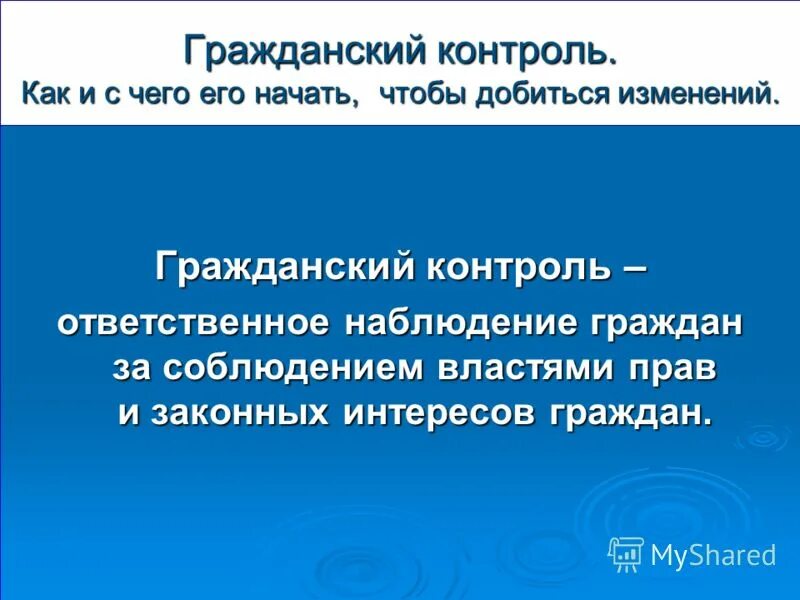 Гражданский контроль.
Как и с чего его начать, чтобы добиться изменений.

Гражданский контроль – ответственное наблюдение граждан за соблюдением властями прав и законных интересов граждан.

MyShared